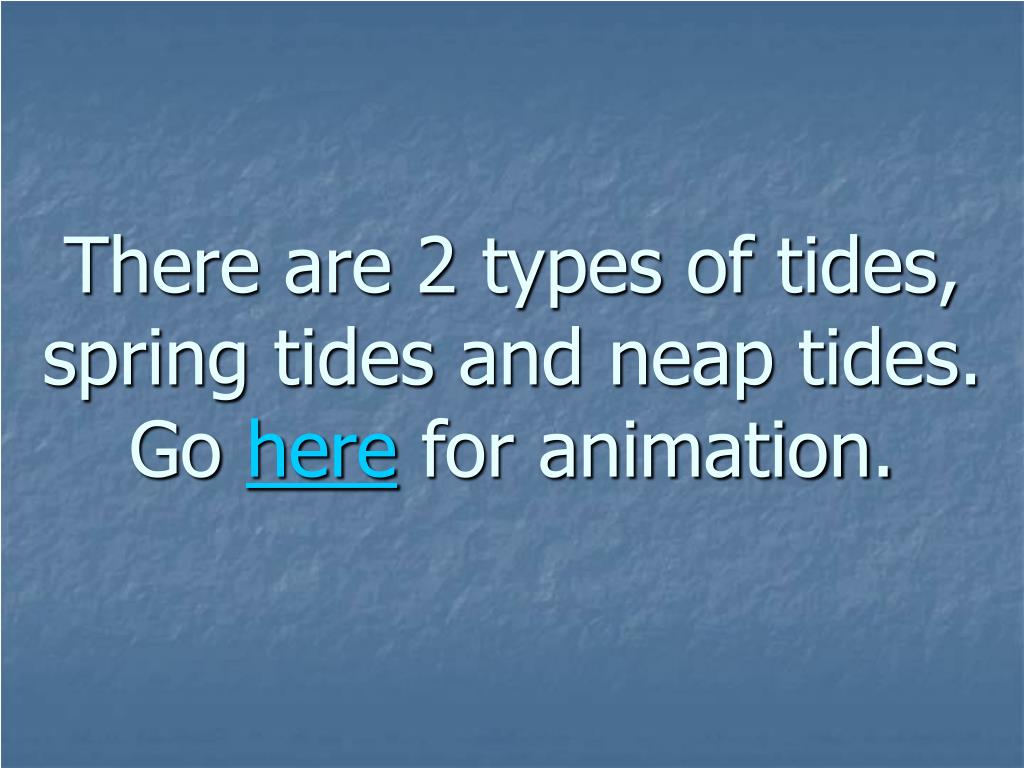 There are 2 types of tides, spring tides and neap tides. Go here for animation.